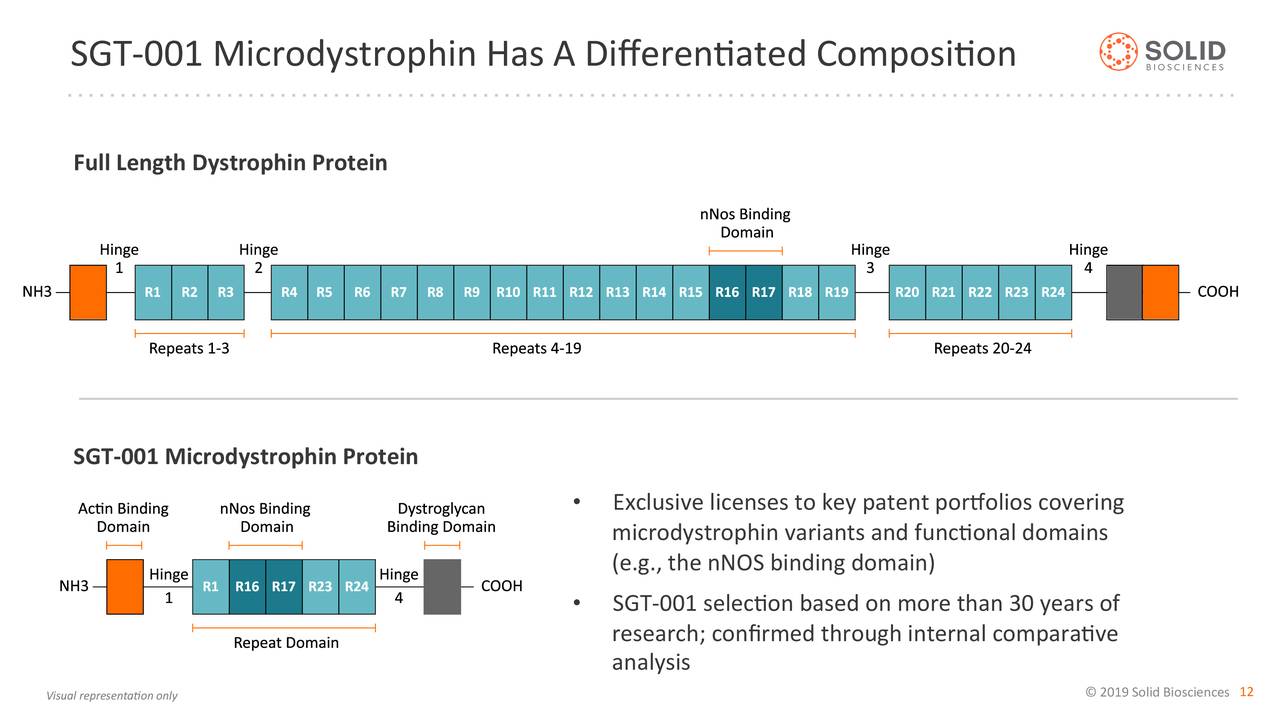 SGT-001 Microdystrophin Has A Differentiated Composition

SOLID
BIOSCIENCES

Full Length Dystrophin Protein

nNos Binding Domain

Hinge 1

Hinge 2

Hinge 3

Hinge 4

NH3

R1 R2 R3

R4 R5 R6 R7 R8 R9 R10 R11 R12 R13 R14 R15 R16 R17 R18 R19

R20 R21 R22 R23 R24

COOH

Repeats 1-3

Repeats 4-19

Repeats 20-24

SGT-001 Microdystrophin Protein

Actin Binding Domain

nNos Binding Domain

Dystroglycan Binding Domain

NH3

Hinge 1

R1 R16 R17 R23 R24

Hinge 4

COOH

Repeat Domain

• Exclusive licenses to key patent portfolios covering microdystrophin variants and functional domains (e.g., the nNOS binding domain)

• SGT-001 selection based on more than 30 years of research; confirmed through internal comparative analysis

Visual representation only

© 2019 Solid Biosciences 12